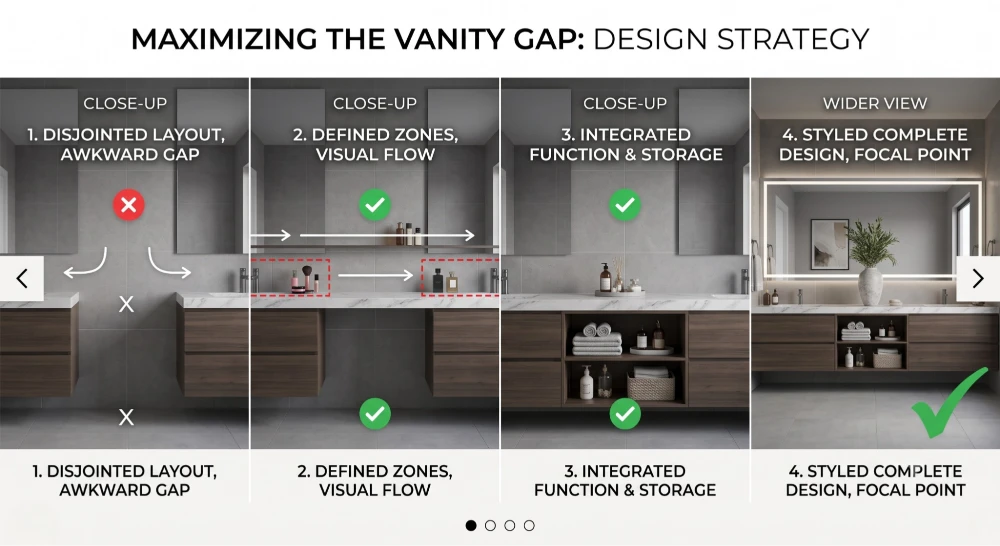 MAXIMIZING THE VANITY GAP: DESIGN STRATEGY

CLOSE-UP
1. DISJOINTED LAYOUT, AWKWARD GAP

X

X

CLOSE-UP
2. DEFINED ZONES, VISUAL FLOW

CLOSE-UP
3. INTEGRATED FUNCTION & STORAGE

WIDER VIEW
4. STYLED COMPLETE DESIGN, FOCAL POINT

1. DISJOINTED LAYOUT, AWKWARD GAP

2. DEFINED ZONES, VISUAL FLOW

3. INTEGRATED FUNCTION & STORAGE

4. STYLED COMPLETE DESIGN, FOCAL POINT